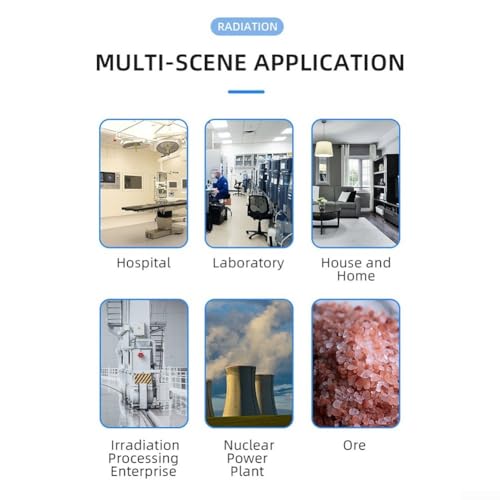 RADIATION

MULTI-SCENE APPLICATION

Hospital

Laboratory

House and Home

Irradiation Processing Enterprise

Nuclear Power Plant

Ore